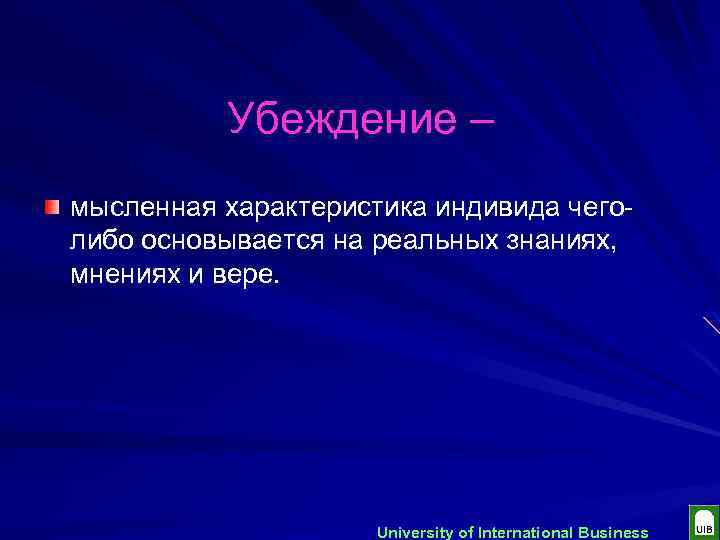 Убеждение –

мысленная характеристика индивида чего-либо основывается на реальных знаниях, мнениях и вере.

University of International Business

UIB